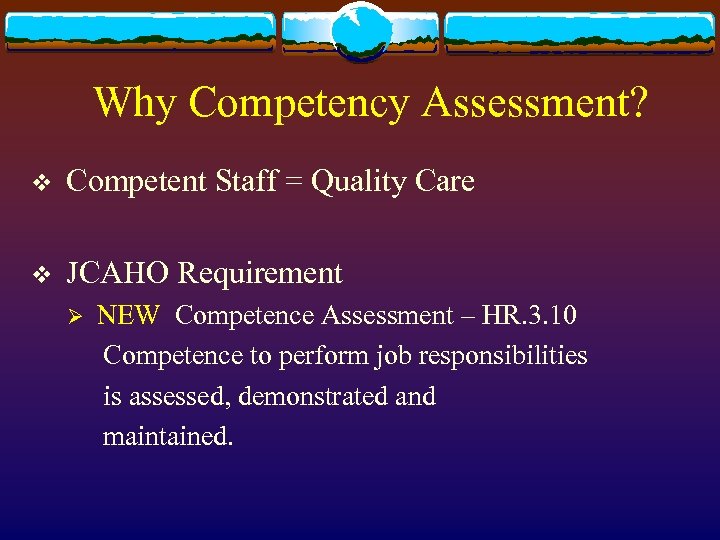 Why Competency Assessment?

❖ Competent Staff = Quality Care

❖ JCAHO Requirement

➢ NEW Competence Assessment – HR.3.10 Competence to perform job responsibilities is assessed, demonstrated and maintained.